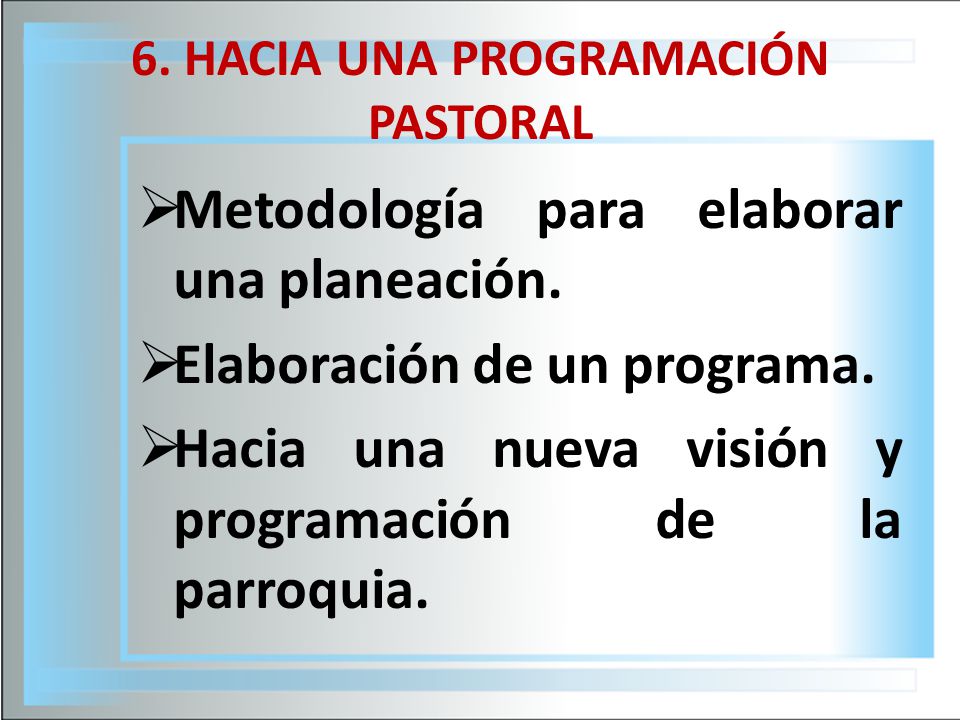 6. HACIA UNA PROGRAMACIÓN PASTORAL

➢Metodología para elaborar una planeación.

➢Elaboración de un programa.

➢Hacia una nueva visión y programación de la parroquia.